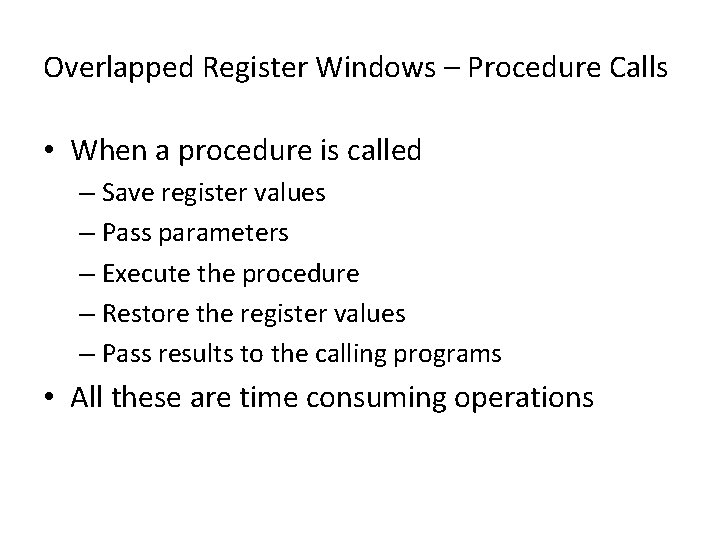 Overlapped Register Windows – Procedure Calls

• When a procedure is called
– Save register values
– Pass parameters
– Execute the procedure
– Restore the register values
– Pass results to the calling programs
• All these are time consuming operations